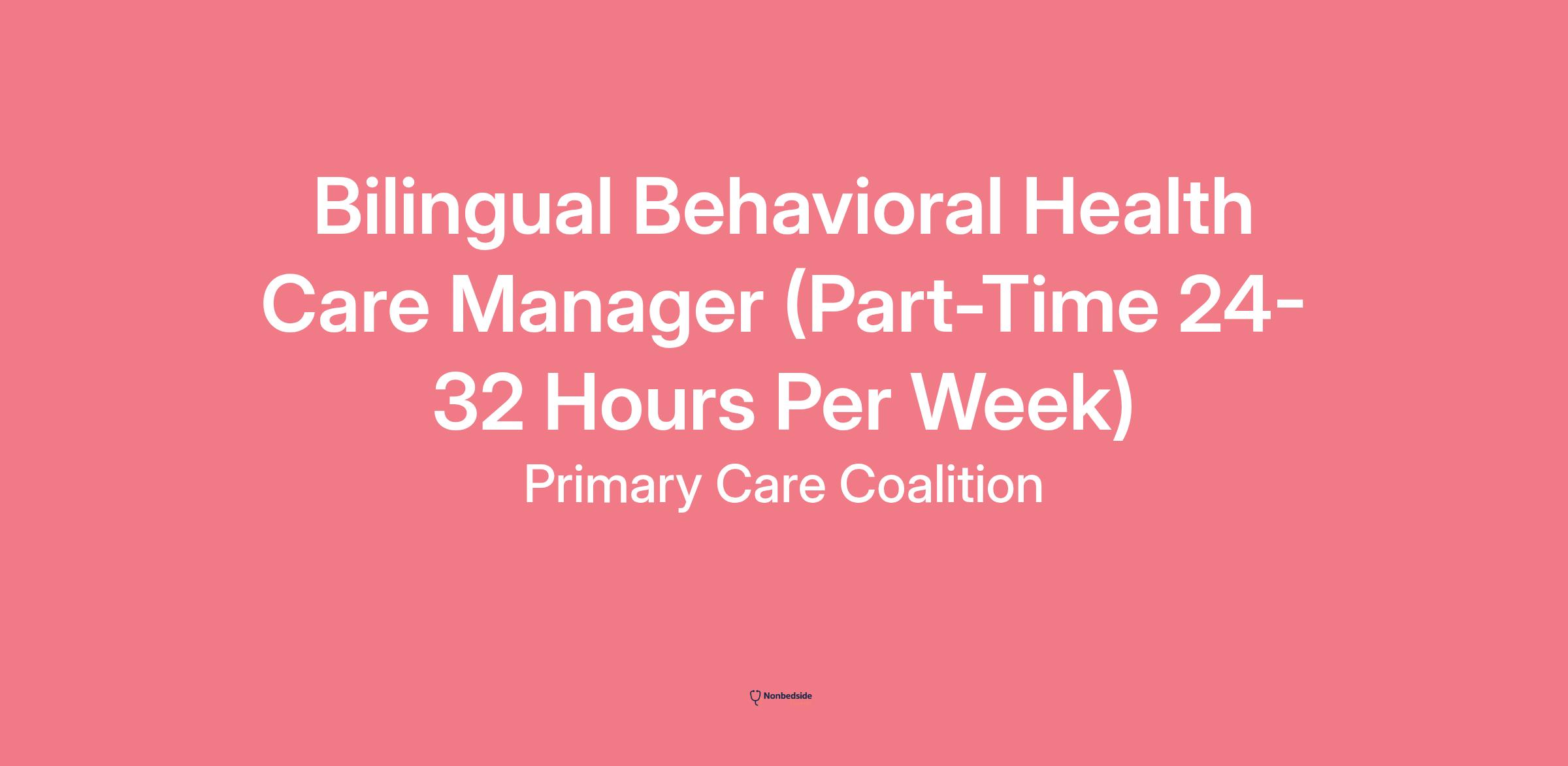 Bilingual Behavioral Health Care Manager (Part-Time 24-32 Hours Per Week)

Primary Care Coalition

Nonbedside